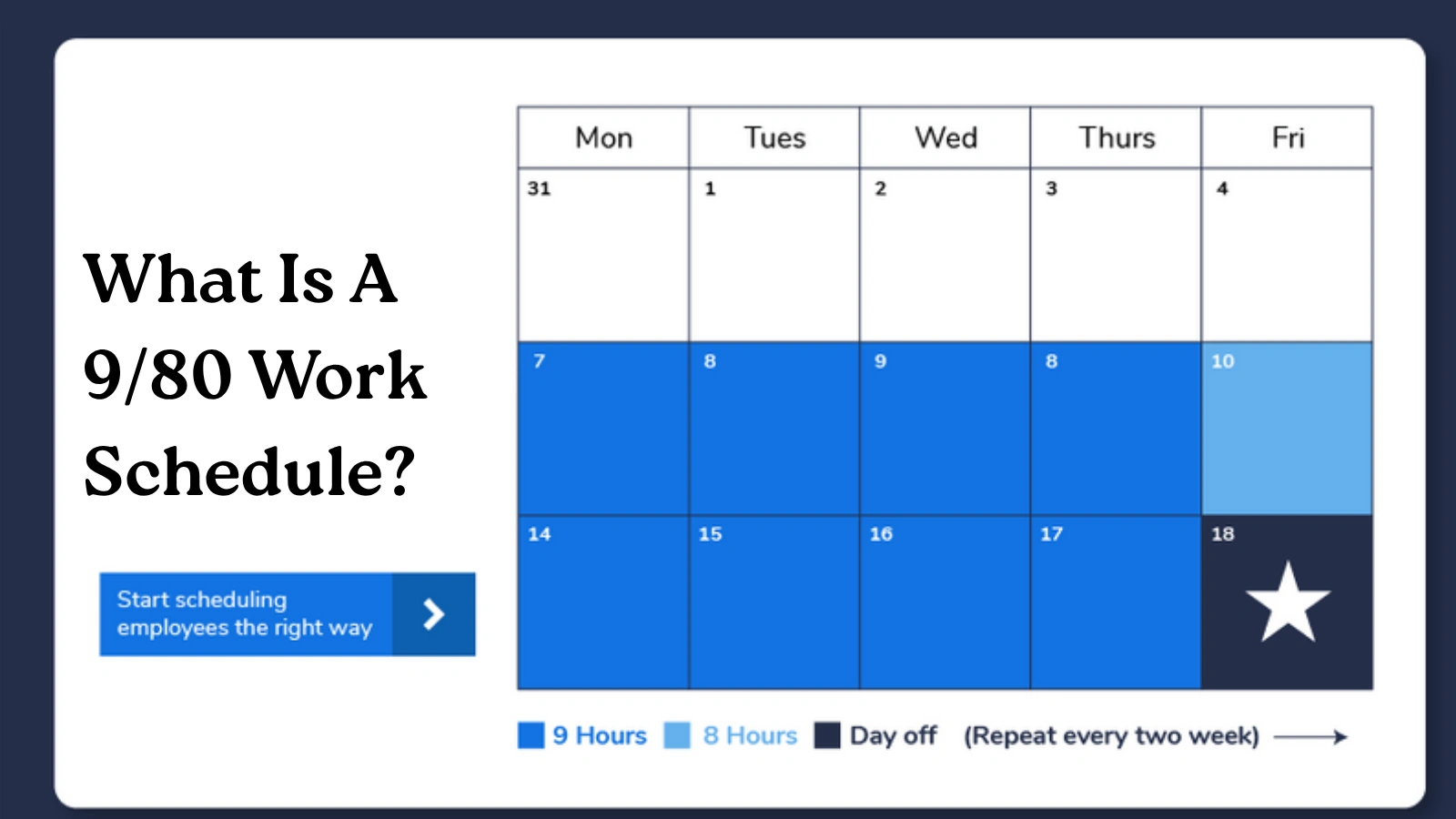 What Is A 9/80 Work Schedule?

Start scheduling employees the right way

| Mon | Tues | Wed | Thurs | Fri |
|---|---|---|---|---|
| 31 | 1 | 2 | 3 | 4 |
| 7 | 8 | 9 | 8 | 10 |
| 14 | 15 | 16 | 17 | 18 |

9 Hours 8 Hours Day off (Repeat every two week)